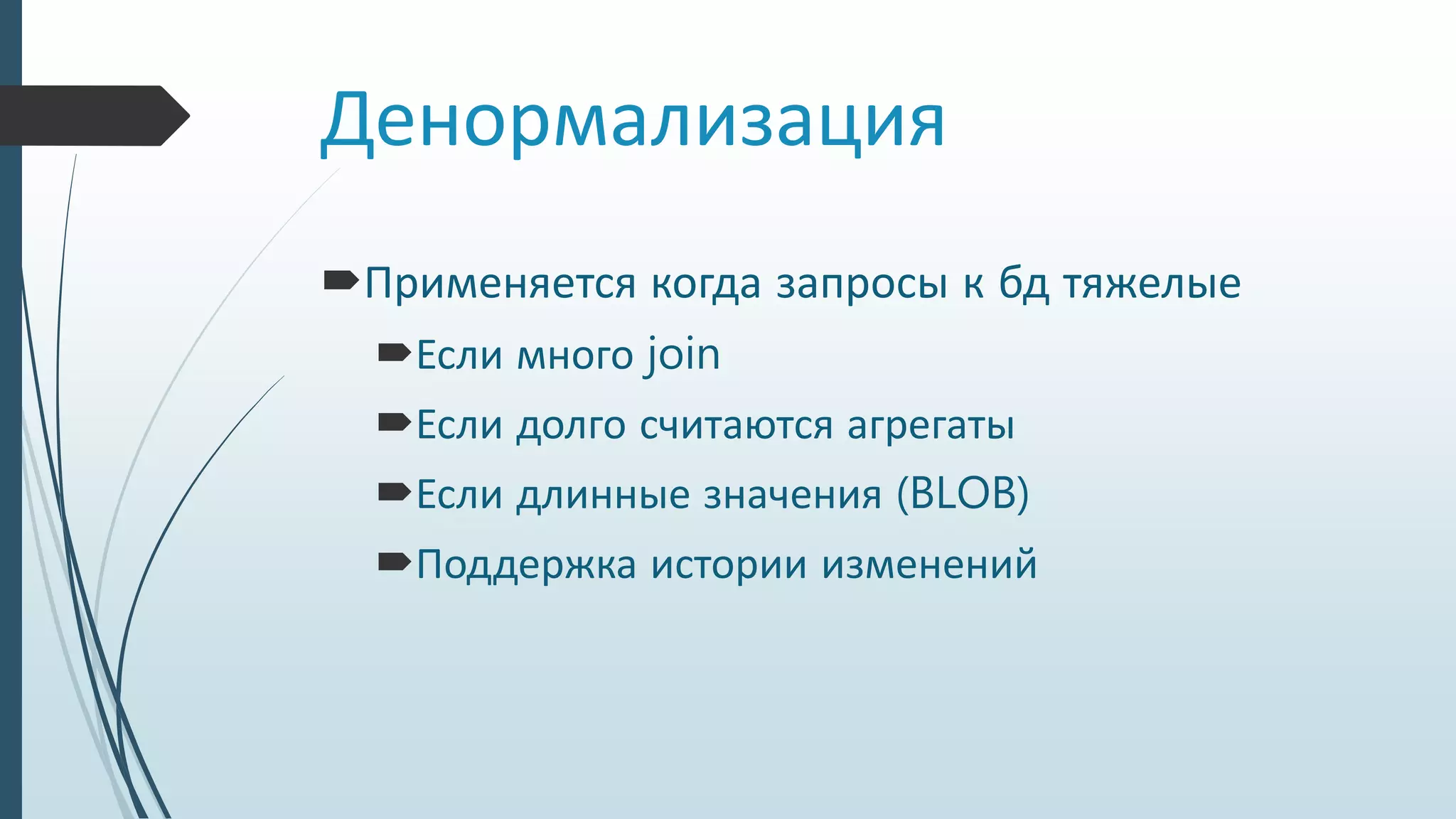 Денормализация

Применяется когда запросы к бд тяжелые

Если много join

Если долго считаются агрегаты

Если длинные значения (BLOB)

Поддержка истории изменений